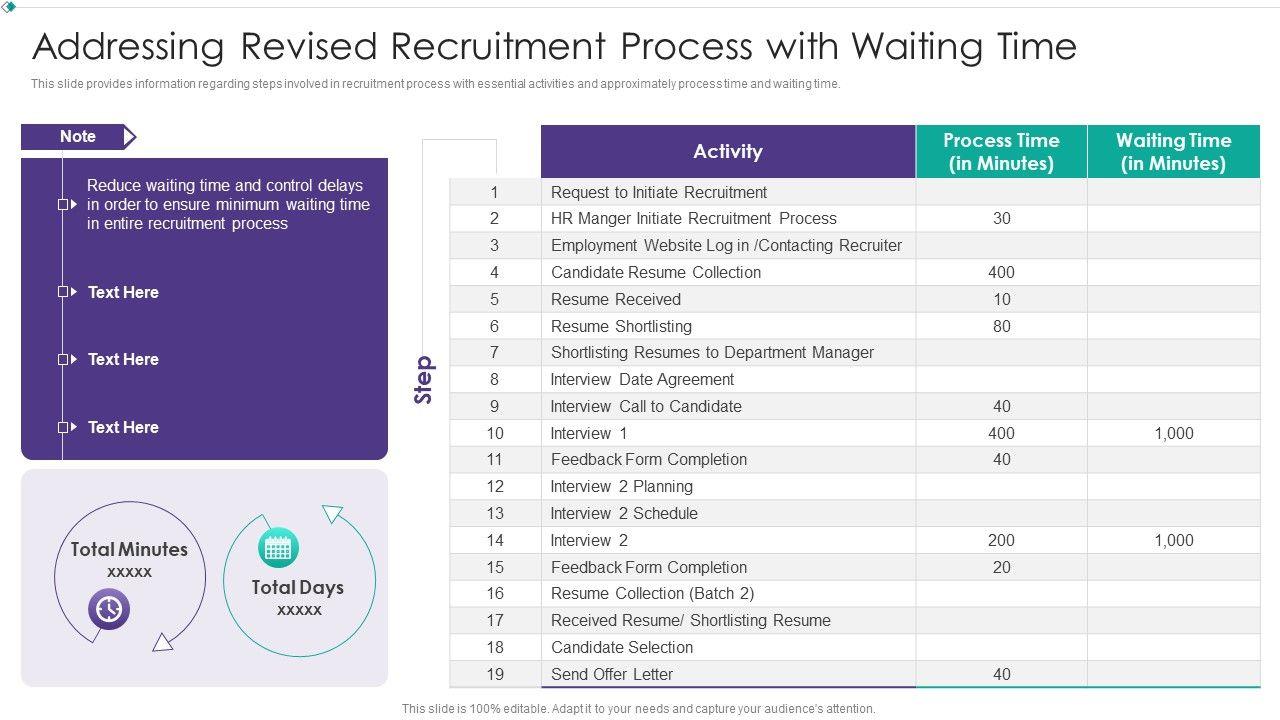 Addressing Revised Recruitment Process with Waiting Time

This slide provides information regarding steps involved in recruitment process with essential activities and approximately process time and waiting time.

Note

Reduce waiting time and control delays in order to ensure minimum waiting time in entire recruitment process

Text Here

Text Here

Text Here

Total Minutes
xxxxx

Total Days
xxxxx

Step

| | Activity | Process Time (in Minutes) | Waiting Time (in Minutes) |
|---|---|---|---|
| 1 | Request to Initiate Recruitment | | |
| 2 | HR Manger Initiate Recruitment Process | 30 | |
| 3 | Employment Website Log in /Contacting Recruiter | | |
| 4 | Candidate Resume Collection | 400 | |
| 5 | Resume Received | 10 | |
| 6 | Resume Shortlisting | 80 | |
| 7 | Shortlisting Resumes to Department Manager | | |
| 8 | Interview Date Agreement | | |
| 9 | Interview Call to Candidate | 40 | |
| 10 | Interview 1 | 400 | 1,000 |
| 11 | Feedback Form Completion | 40 | |
| 12 | Interview 2 Planning | | |
| 13 | Interview 2 Schedule | | |
| 14 | Interview 2 | 200 | 1,000 |
| 15 | Feedback Form Completion | 20 | |
| 16 | Resume Collection (Batch 2) | | |
| 17 | Received Resume/ Shortlisting Resume | | |
| 18 | Candidate Selection | | |
| 19 | Send Offer Letter | 40 | |

This slide is 100% editable. Adapt it to your needs and capture your audience's attention.